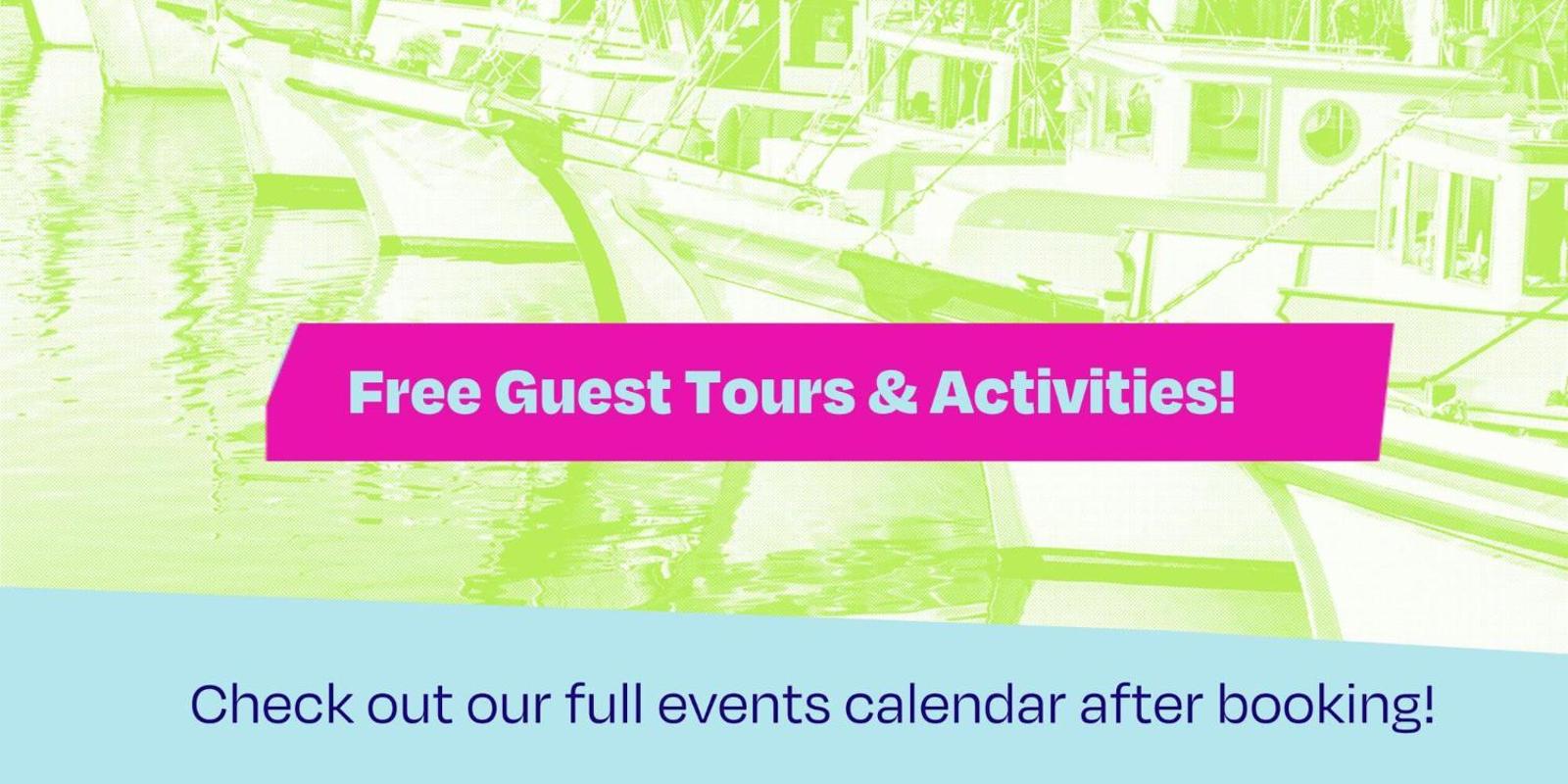 Free Guest Tours & Activities!

Check out our full events calendar after booking!